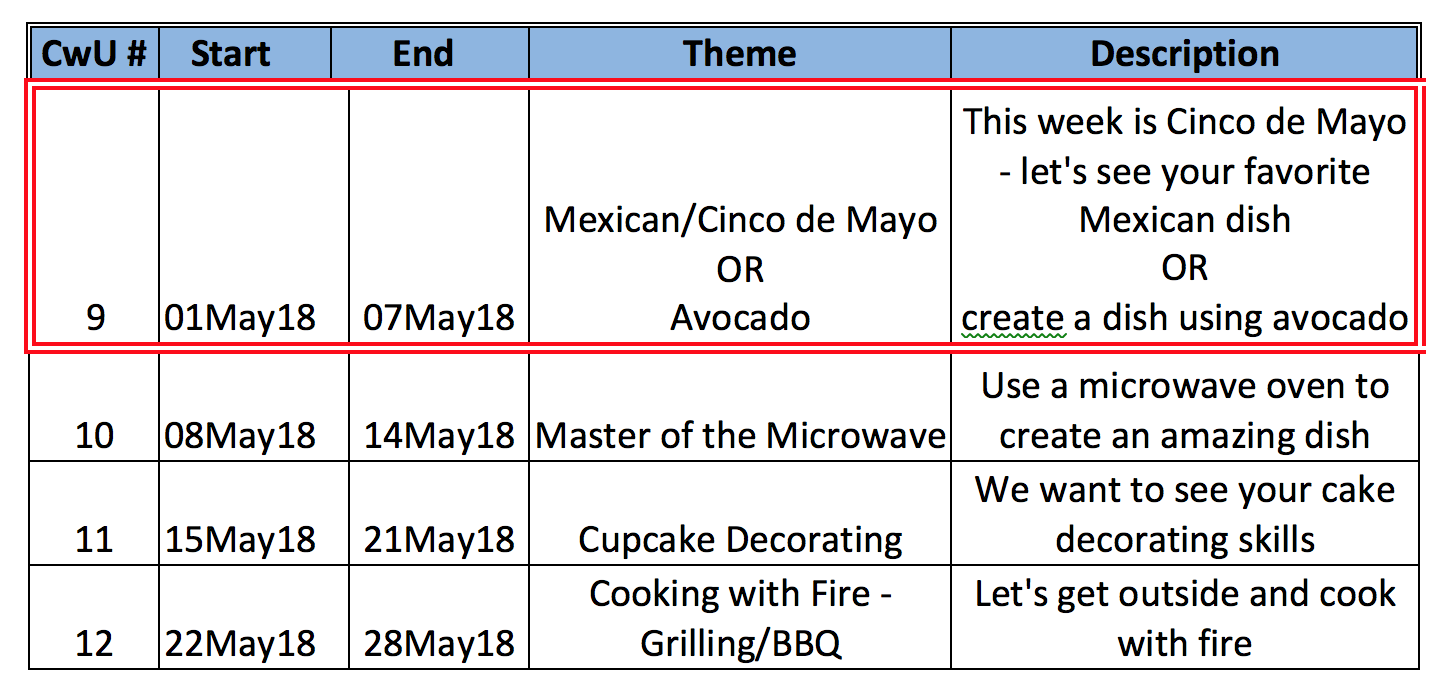 | CwU # | Start | End | Theme | Description |
|---|---|---|---|---|
| 9 | 01May18 | 07May18 | Mexican/Cinco de Mayo OR Avocado | This week is Cinco de Mayo - let's see your favorite Mexican dish OR create a dish using avocado |
| 10 | 08May18 | 14May18 | Master of the Microwave | Use a microwave oven to create an amazing dish |
| 11 | 15May18 | 21May18 | Cupcake Decorating | We want to see your cake decorating skills |
| 12 | 22May18 | 28May18 | Cooking with Fire - Grilling/BBQ | Let's get outside and cook with fire |